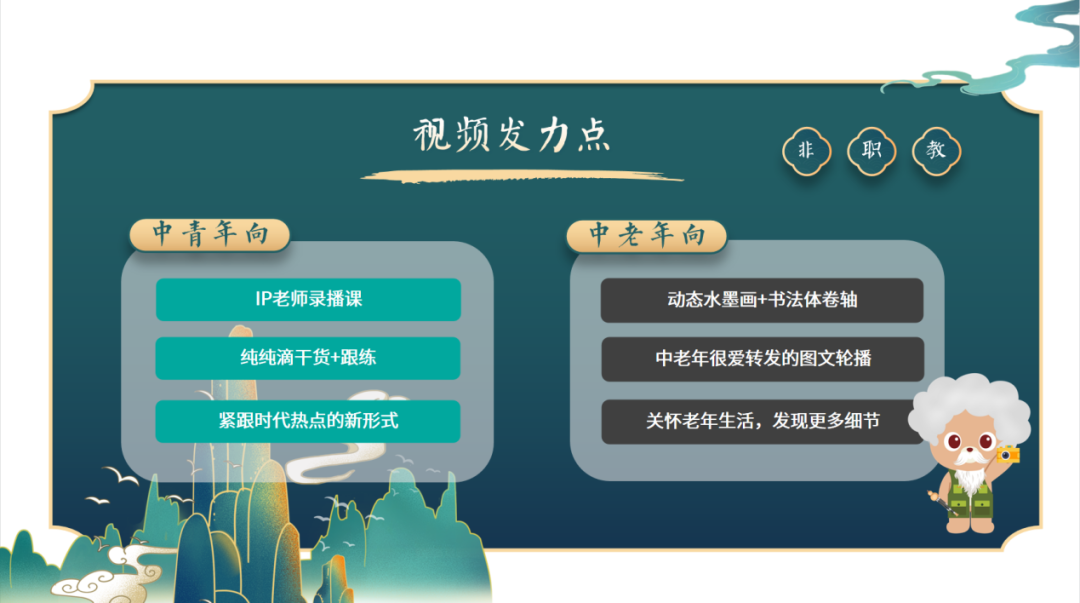 视频发力点

非 职 教

中青年向

IP老师录播课

纯纯滴干货+跟练

紧跟时代热点的新形式

中老年向

动态水墨画+书法体卷轴

中老年很爱转发的图文轮播

关怀老年生活，发现更多细节